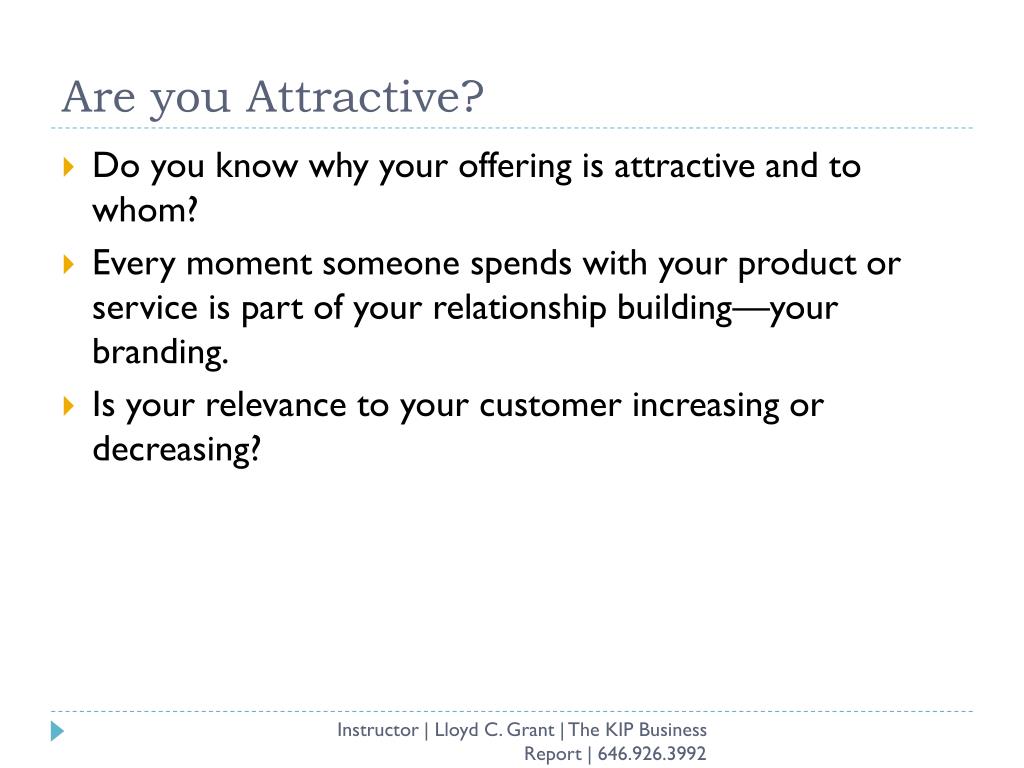 Are you Attractive?

Do you know why your offering is attractive and to whom?

Every moment someone spends with your product or service is part of your relationship building—your branding.

Is your relevance to your customer increasing or decreasing?

Instructor | Lloyd C. Grant | The KIP Business Report | 646.926.3992